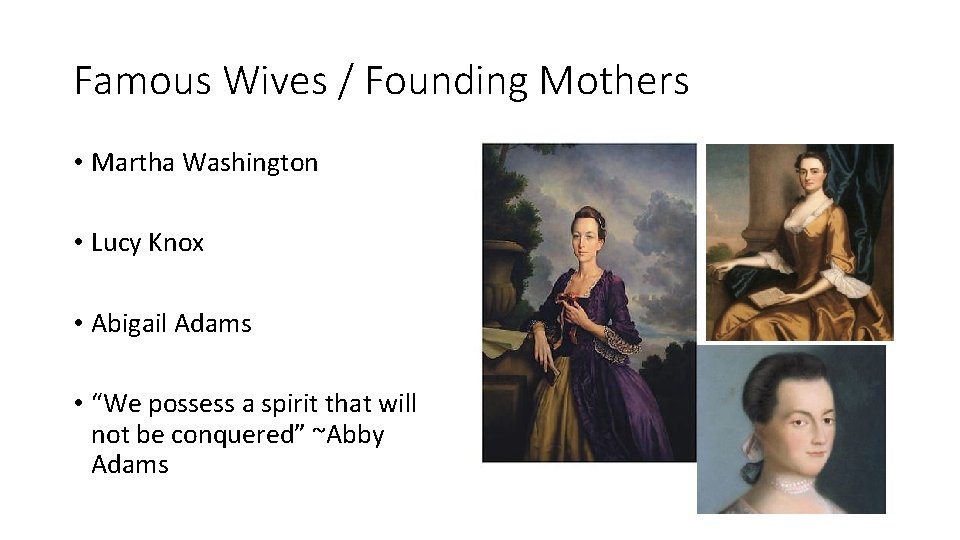 Famous Wives / Founding Mothers

• Martha Washington

• Lucy Knox

• Abigail Adams

• “We possess a spirit that will not be conquered” ~Abby Adams